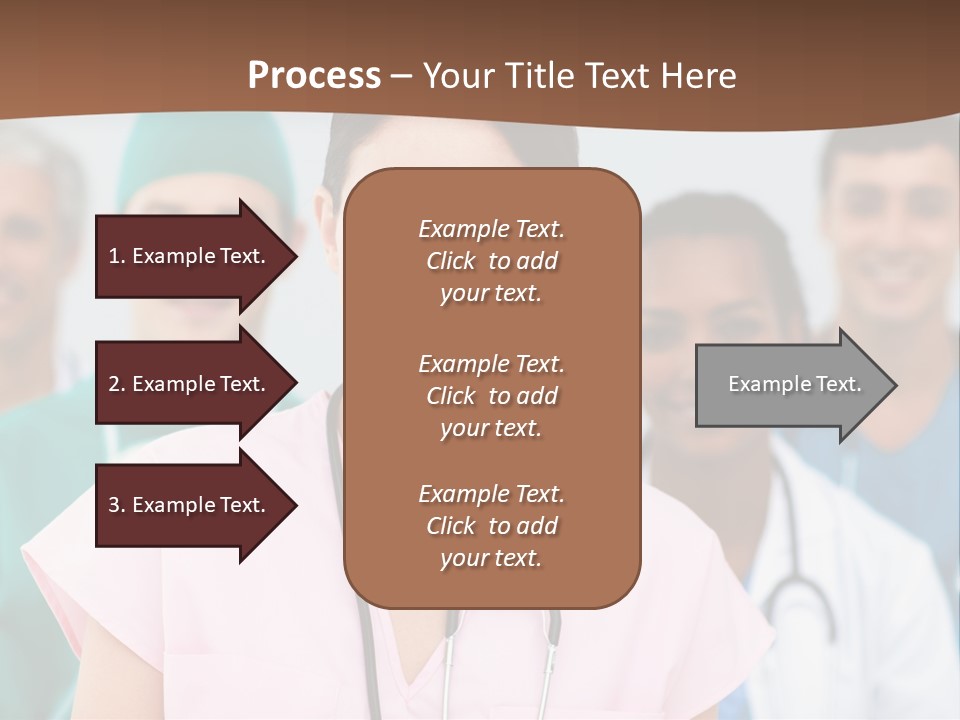 Process – Your Title Text Here

1. Example Text.

2. Example Text.

3. Example Text.

Example Text. Click to add your text.

Example Text. Click to add your text.

Example Text. Click to add your text.

Example Text.